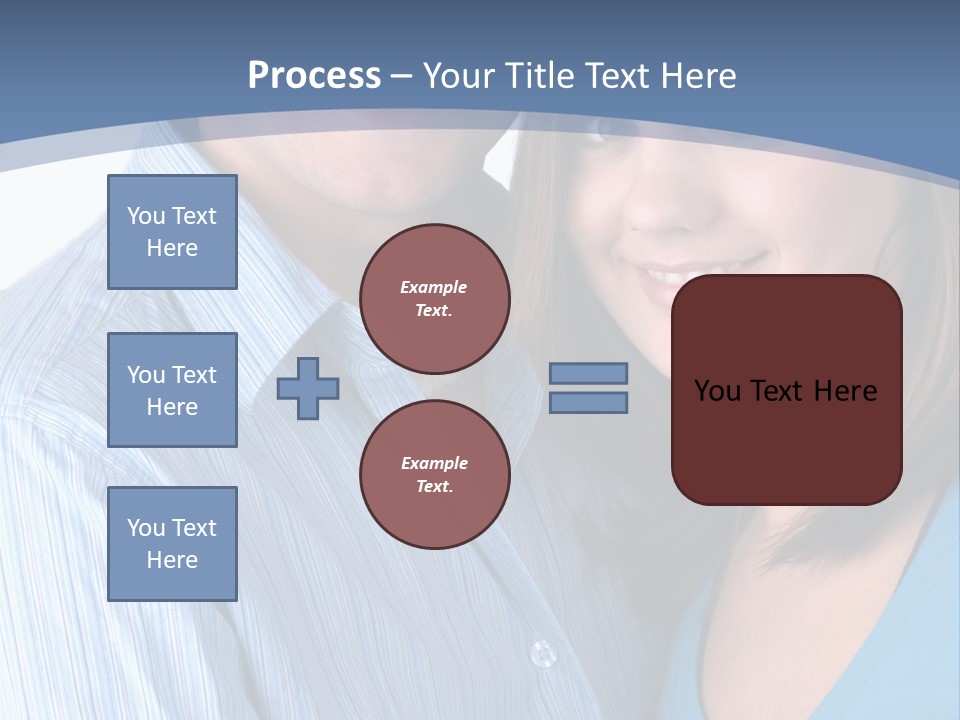 Process – Your Title Text Here

You Text Here

You Text Here

You Text Here

Example Text.

Example Text.

You Text Here